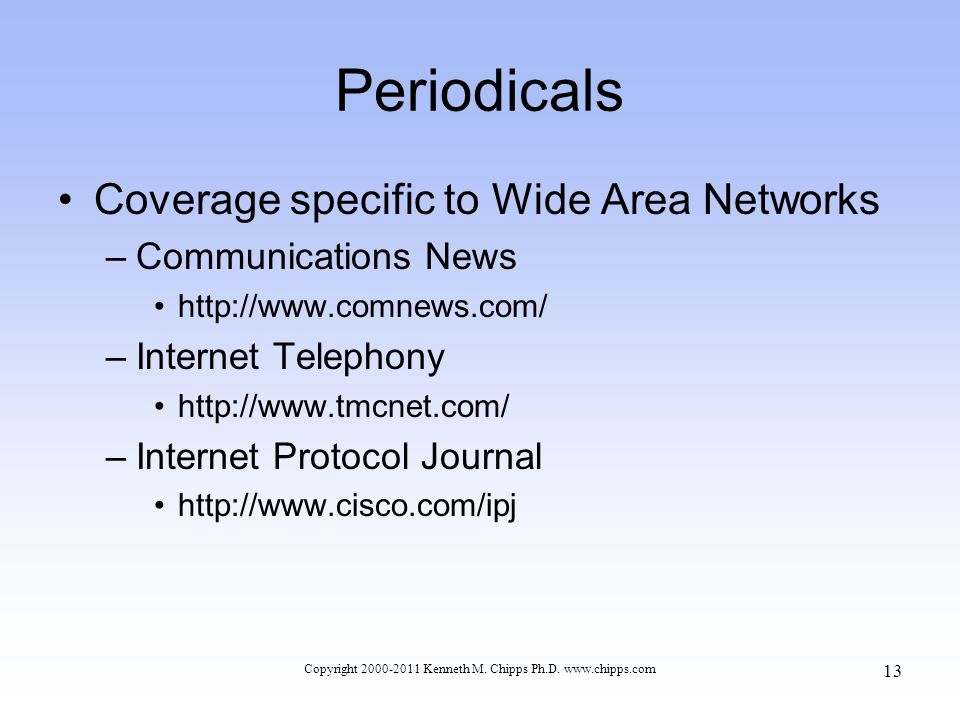 Periodicals

• Coverage specific to Wide Area Networks
 – Communications News
  • http://www.comnews.com/
 – Internet Telephony
  • http://www.tmcnet.com/
 – Internet Protocol Journal
  • http://www.cisco.com/ipj

Copyright 2000-2011 Kenneth M. Chipps Ph.D. www.chipps.com

13